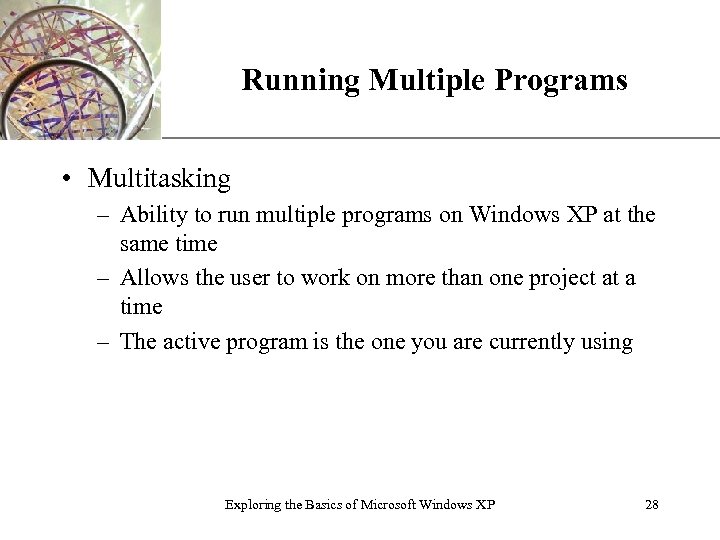 Running Multiple Programs

• Multitasking
– Ability to run multiple programs on Windows XP at the same time
– Allows the user to work on more than one project at a time
– The active program is the one you are currently using

Exploring the Basics of Microsoft Windows XP

28